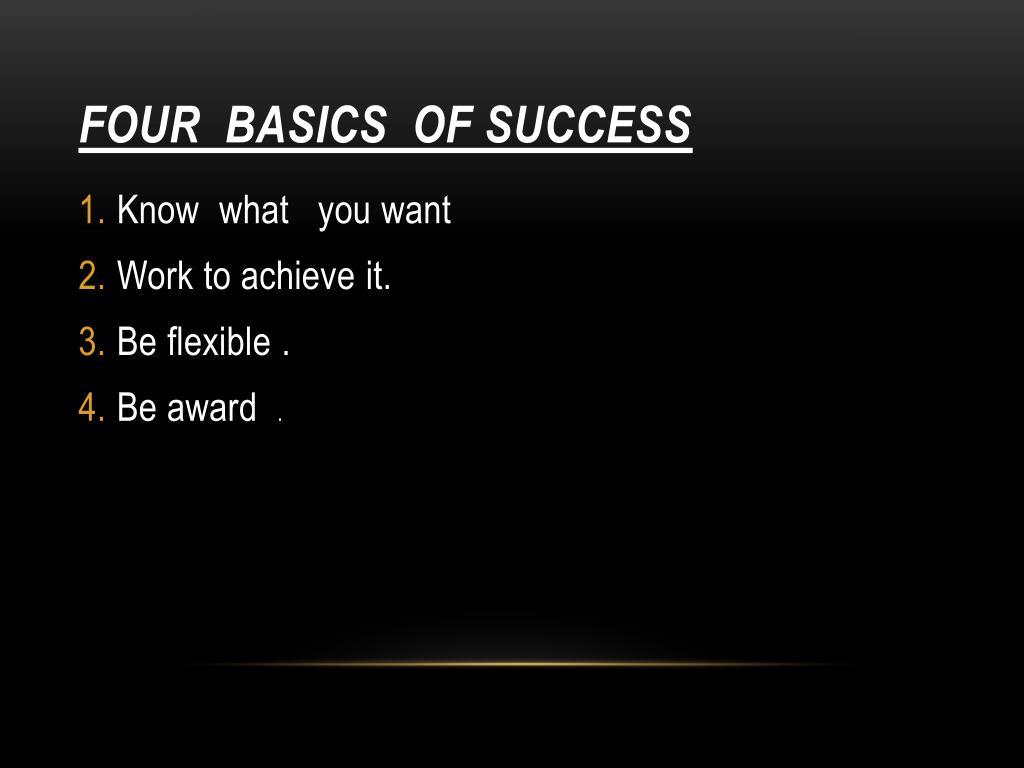 FOUR BASICS OF SUCCESS

1. Know what you want
2. Work to achieve it.
3. Be flexible .
4. Be award .